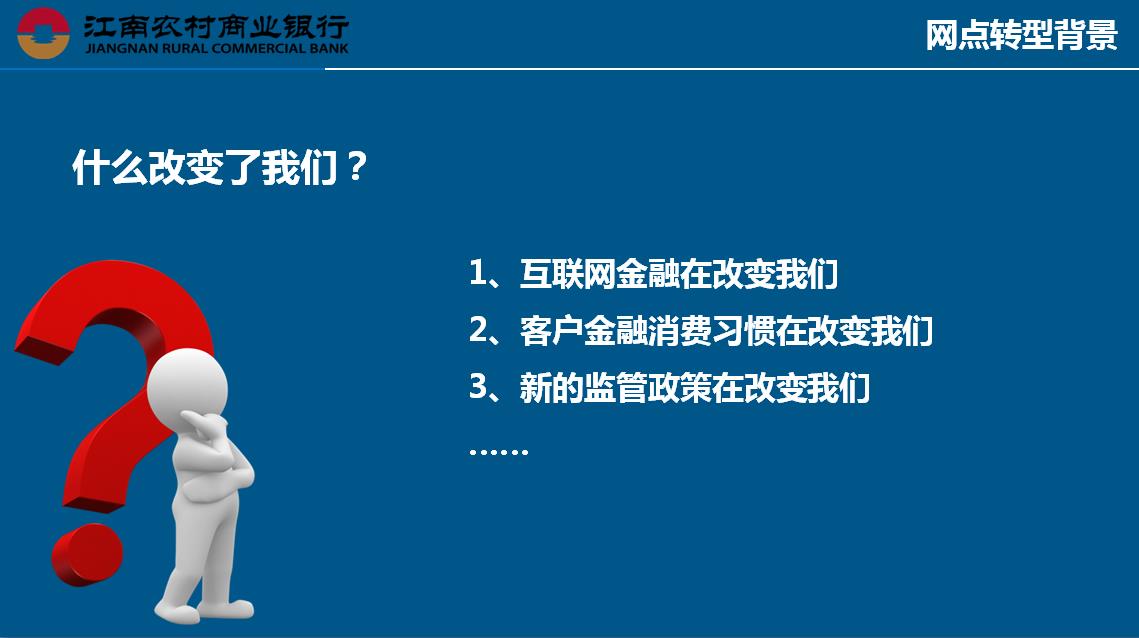 江南农村商业银行
JIANGNAN RURAL COMMERCIAL BANK

网点转型背景

什么改变了我们？

1、互联网金融在改变我们
2、客户金融消费习惯在改变我们
3、新的监管政策在改变我们
……